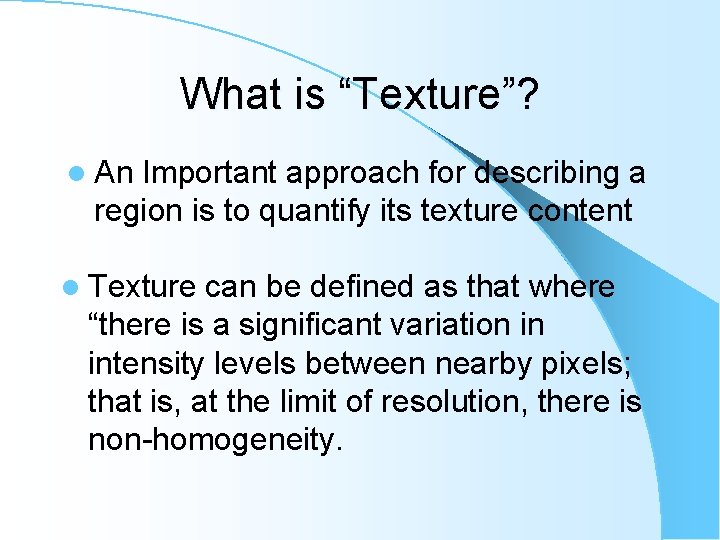 What is “Texture”?

An Important approach for describing a region is to quantify its texture content

Texture can be defined as that where “there is a significant variation in intensity levels between nearby pixels; that is, at the limit of resolution, there is non-homogeneity.